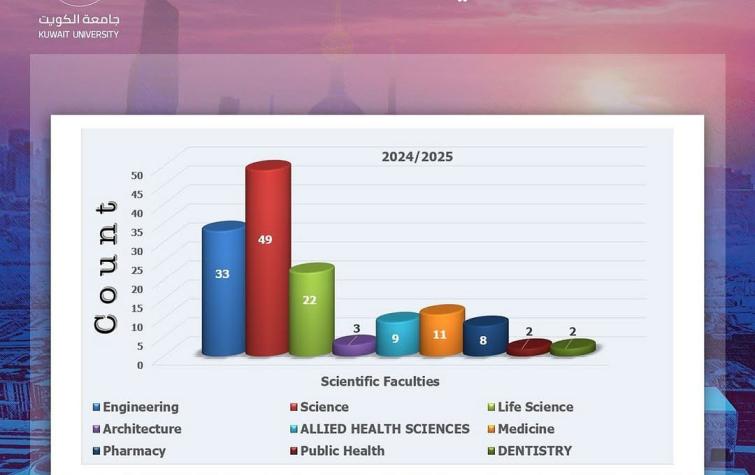 جامعة الكويت
KUWAIT UNIVERSITY

2024/2025

Count

50
45
40
35
30
25
20
15
10
5
0

33
49
22
3
9
11
8
2
2

Scientific Faculties

Engineering
Science
Life Science
Architecture
ALLIED HEALTH SCIENCES
Medicine
Pharmacy
Public Health
DENTISTRY